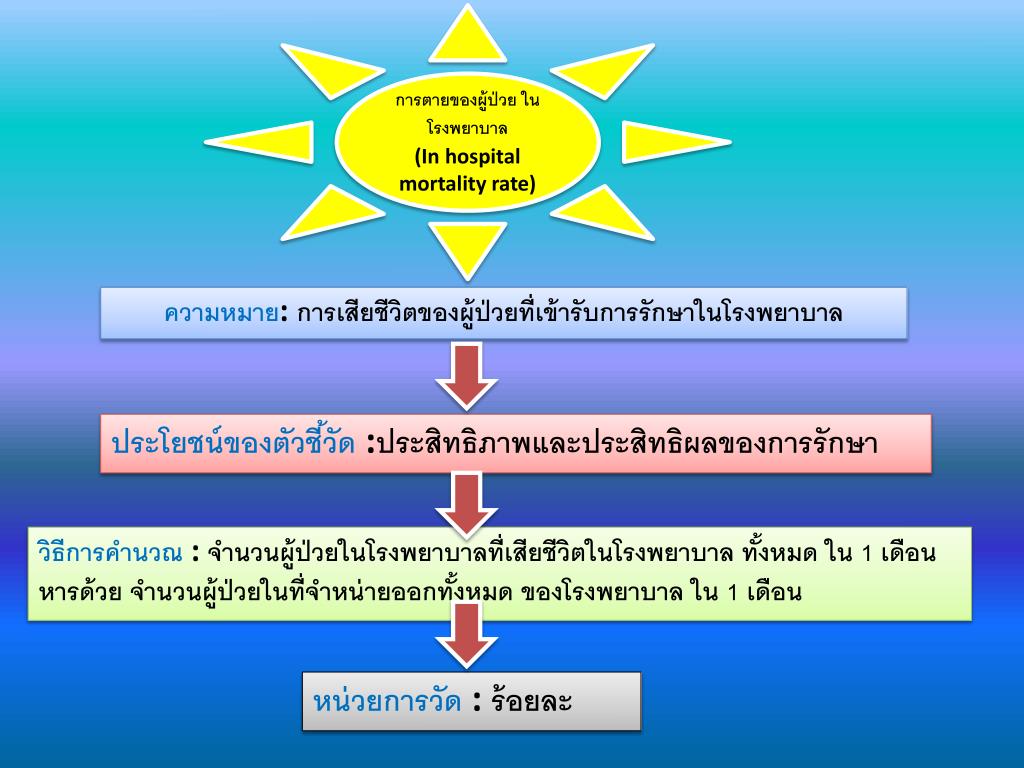 การตายของผู้ป่วย ใน โรงพยาบาล
(In hospital mortality rate)

ความหมาย: การเสียชีวิตของผู้ป่วยที่เข้ารับการรักษาในโรงพยาบาล

ประโยชน์ของตัวชี้วัด :ประสิทธิภาพและประสิทธิผลของการรักษา

วิธีการคำนวณ : จำนวนผู้ป่วยในโรงพยาบาลที่เสียชีวิตในโรงพยาบาล ทั้งหมด ใน 1 เดือน หารด้วย จำนวนผู้ป่วยในที่จำหน่ายออกทั้งหมด ของโรงพยาบาล ใน 1 เดือน

หน่วยการวัด : ร้อยละ